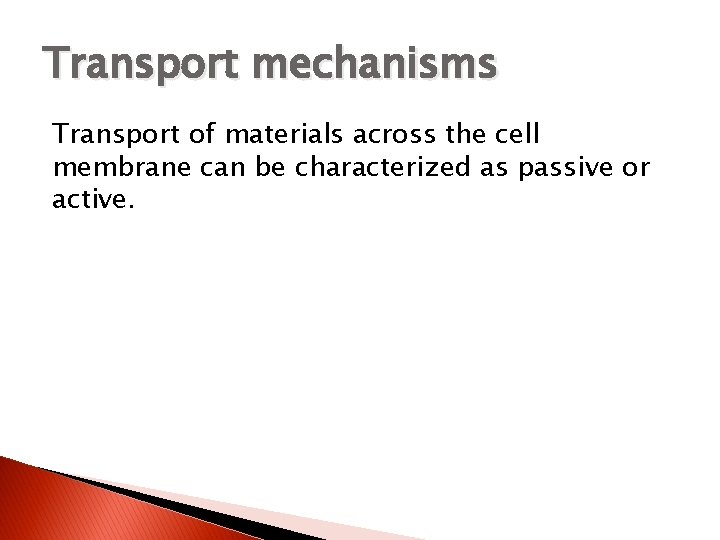 Transport mechanisms

Transport of materials across the cell membrane can be characterized as passive or active.